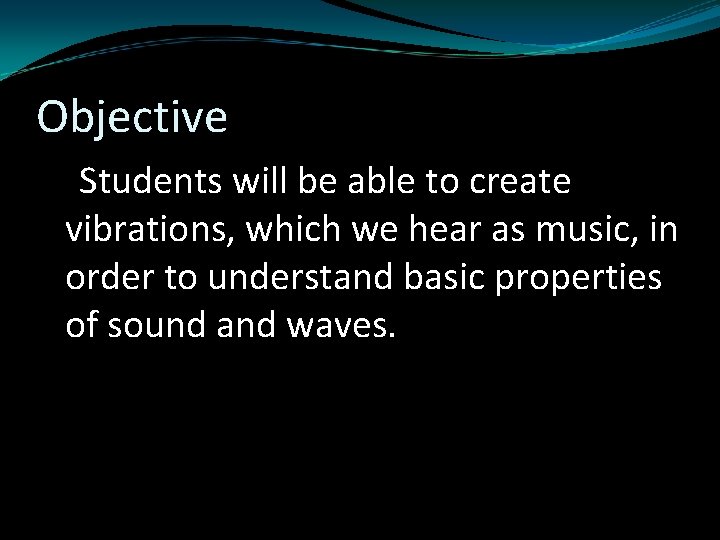 Objective

Students will be able to create vibrations, which we hear as music, in order to understand basic properties of sound and waves.